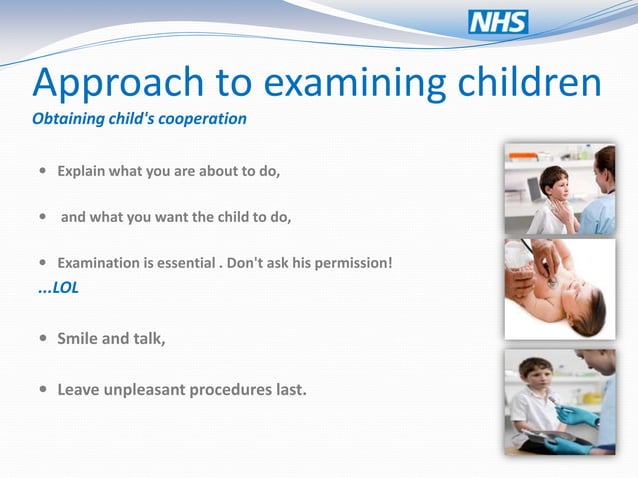 NHS

Approach to examining children

Obtaining child's cooperation

• Explain what you are about to do,

• and what you want the child to do,

• Examination is essential . Don't ask his permission!

...LOL

• Smile and talk,

• Leave unpleasant procedures last.